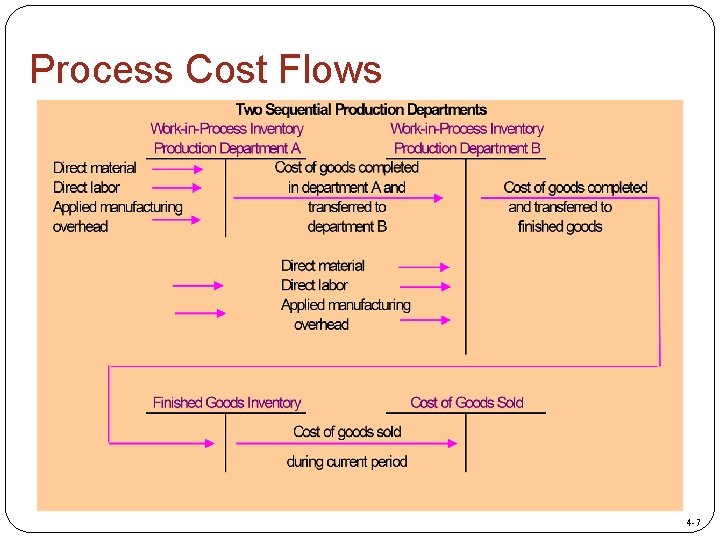 Process Cost Flows

Two Sequential Production Departments

Work-in-Process Inventory
Production Department A

Work-in-Process Inventory
Production Department B

Direct material
Direct labor
Applied manufacturing overhead

Cost of goods completed in department A and transferred to department B

Cost of goods completed and transferred to finished goods

Direct material
Direct labor
Applied manufacturing overhead

Finished Goods Inventory

Cost of Goods Sold

Cost of goods sold during current period

4-7